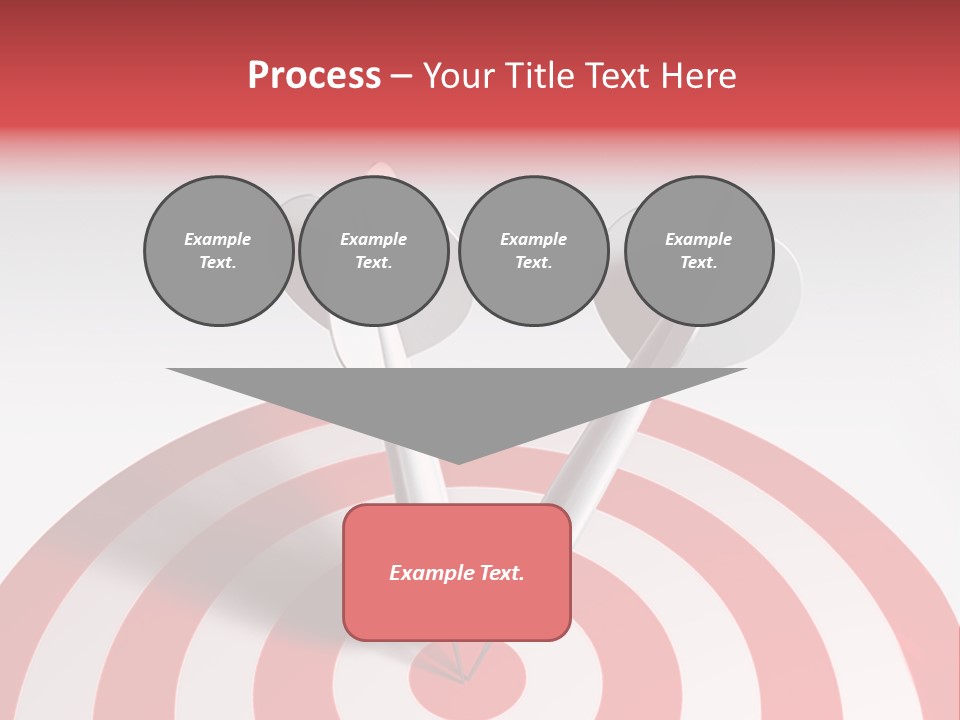 Process – Your Title Text Here

Example Text.

Example Text.

Example Text.

Example Text.

Example Text.